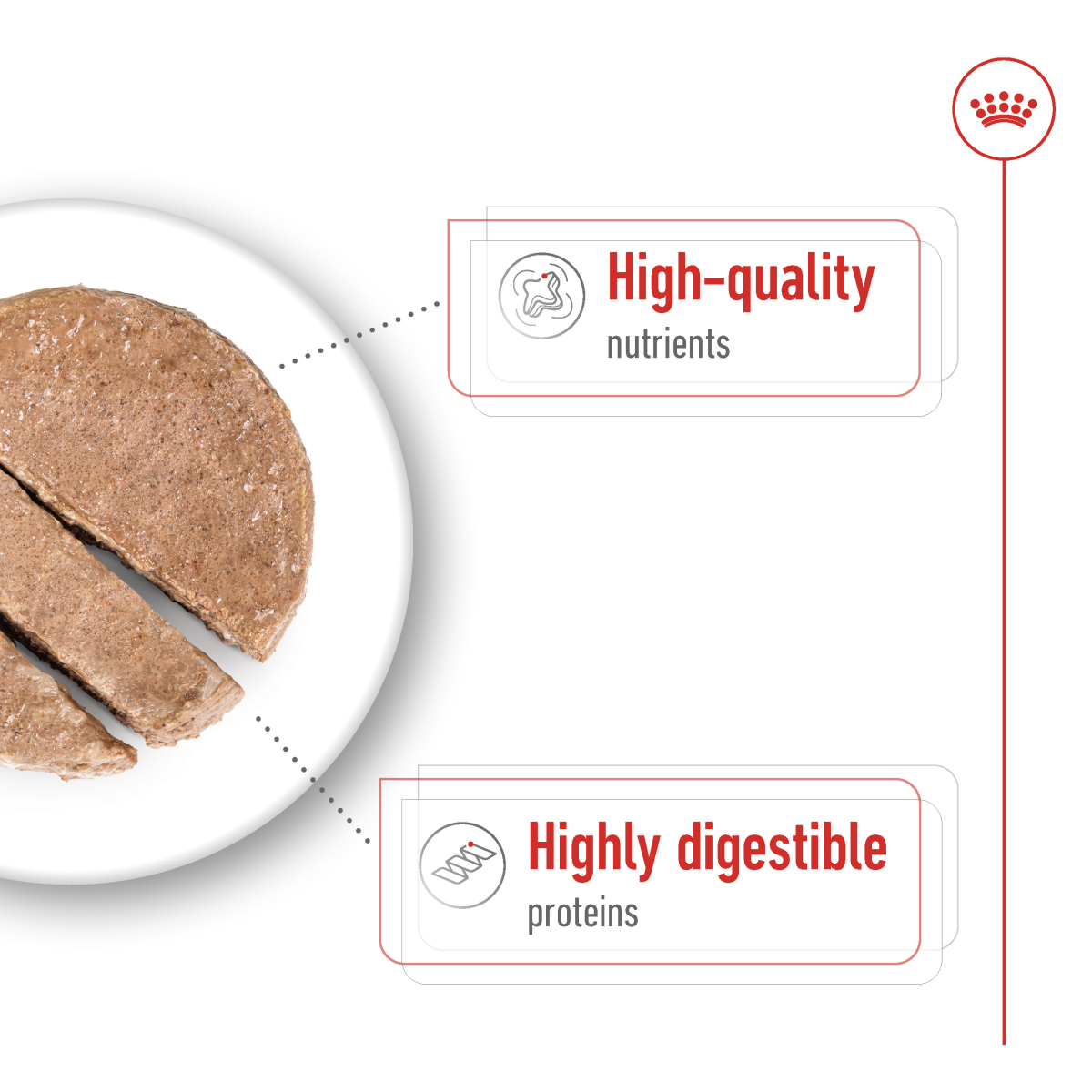 High-quality
nutrients

Highly digestible
proteins